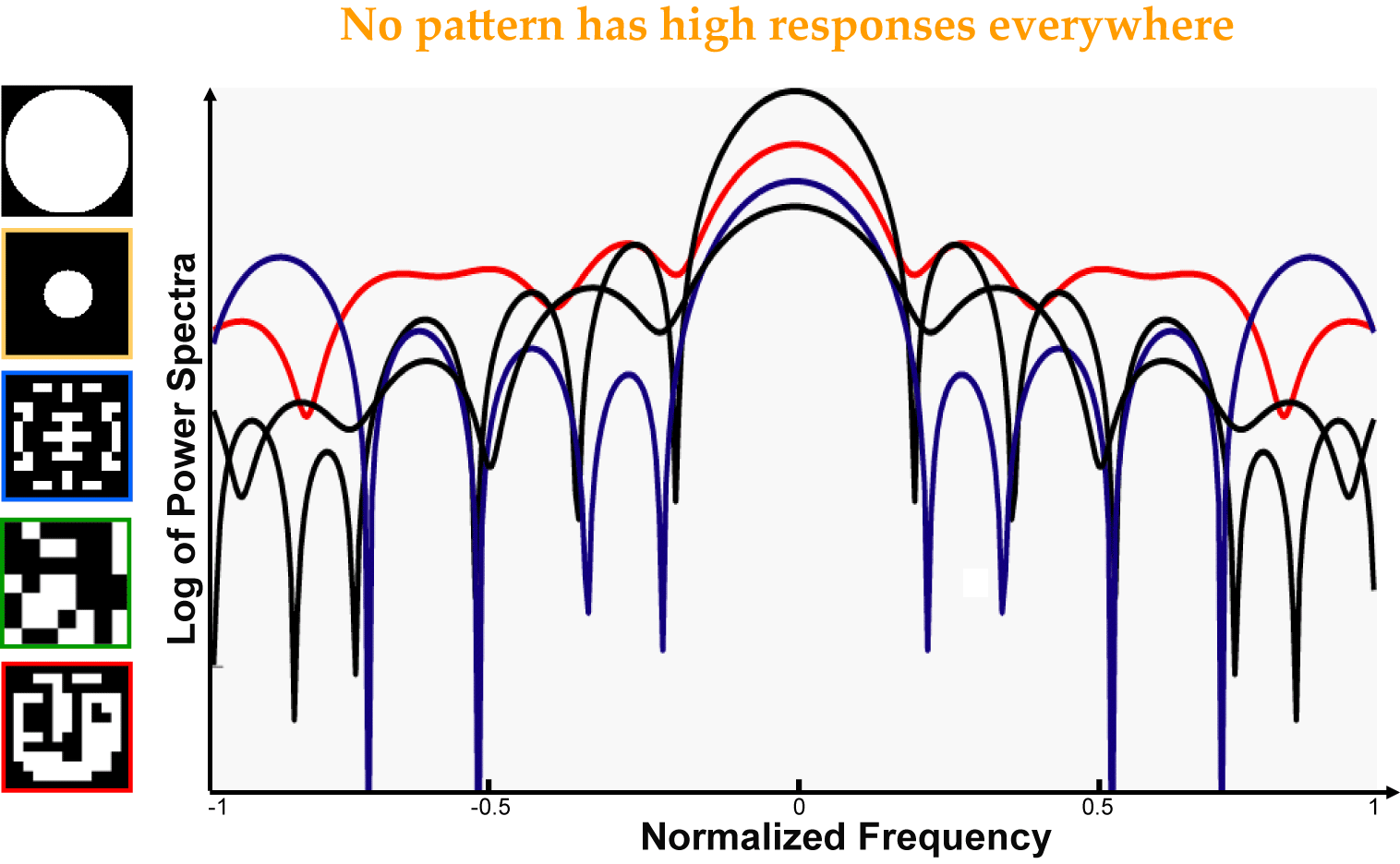 No pattern has high responses everywhere

Log of Power Spectra

-1
-0.5
0
0.5
1

Normalized Frequency